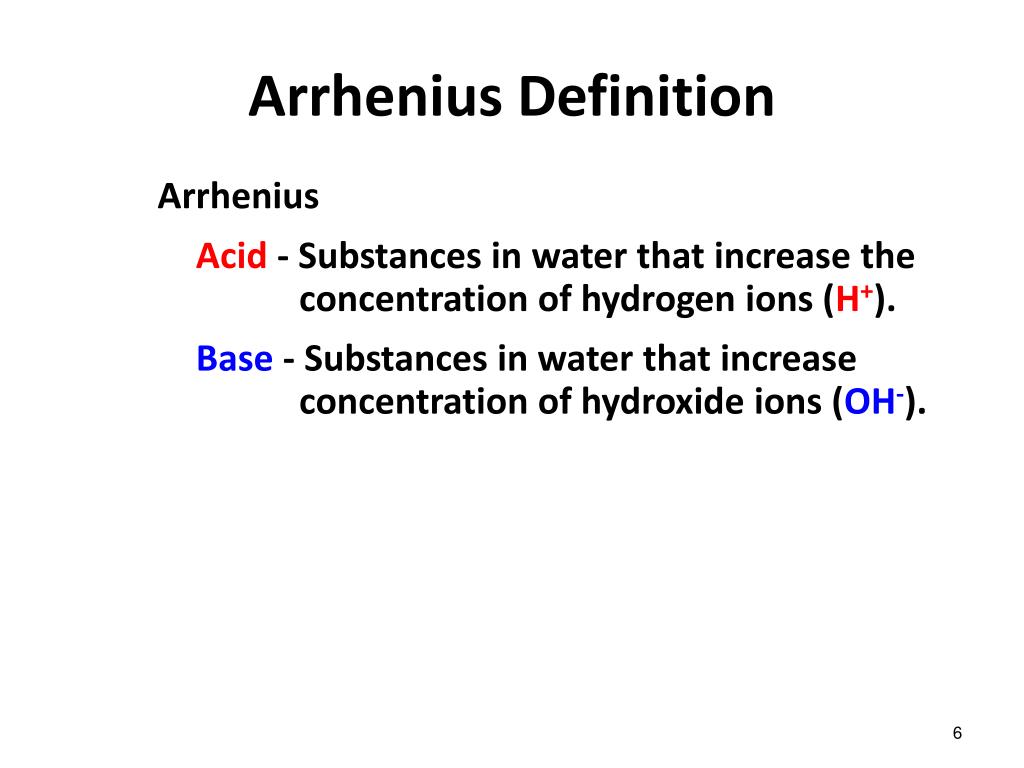 Arrhenius Definition

Arrhenius

Acid - Substances in water that increase the concentration of hydrogen ions ($H^+$).

Base - Substances in water that increase concentration of hydroxide ions ($OH^-$).

6